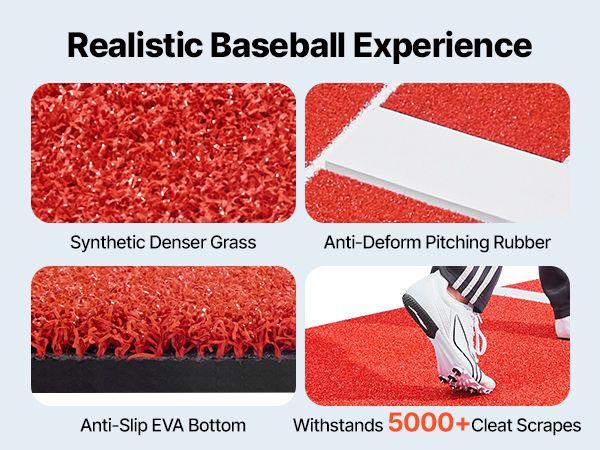 Realistic Baseball Experience

Synthetic Denser Grass

Anti-Deform Pitching Rubber

Anti-Slip EVA Bottom

Withstands 5000+ Cleat Scrapes